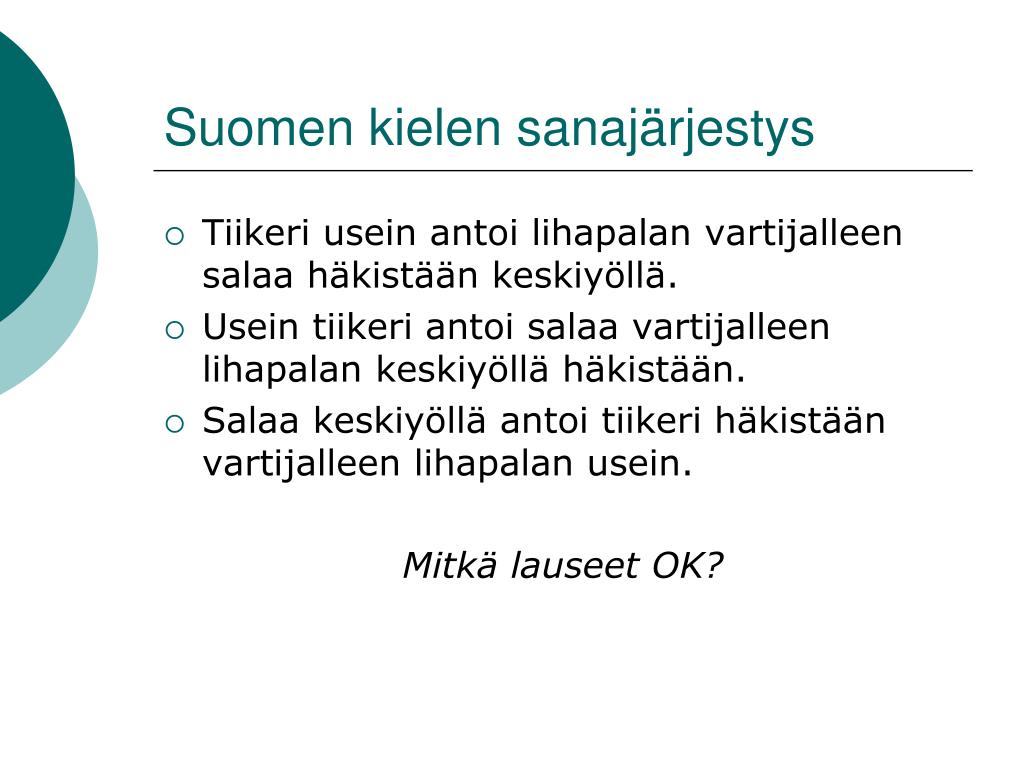 Suomen kielen sanajärjestys

○ Tiikeri usein antoi lihapalan vartijalleen salaa häkistään keskiyöllä.
○ Usein tiikeri antoi salaa vartijalleen lihapalan keskiyöllä häkistään.
○ Salaa keskiyöllä antoi tiikeri häkistään vartijalleen lihapalan usein.

Mitkä lauseet OK?